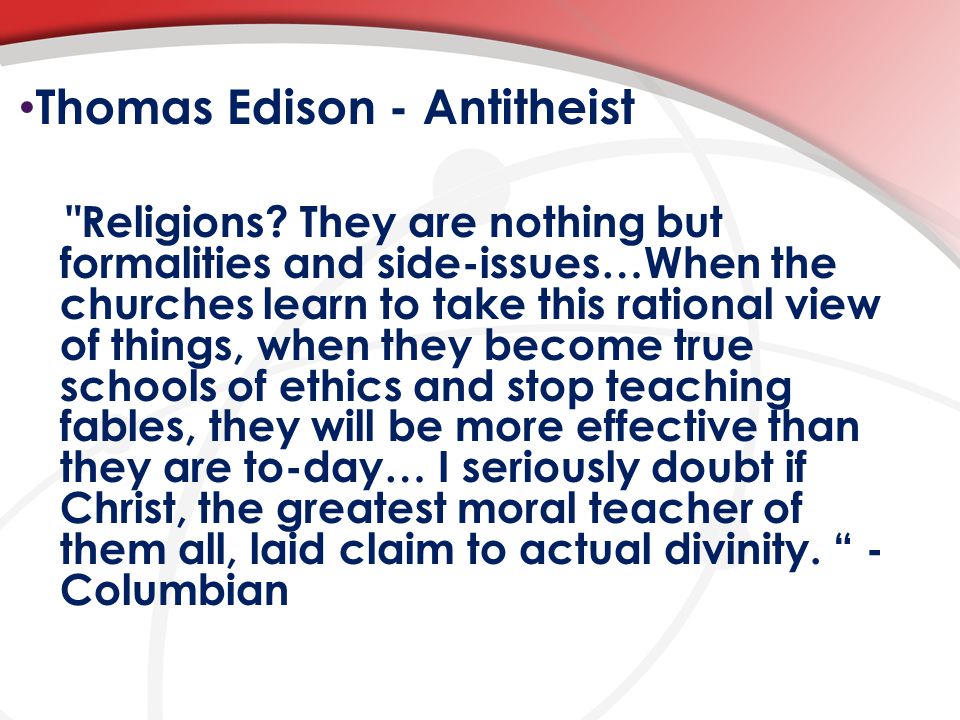 •Thomas Edison - Antitheist

"Religions? They are nothing but formalities and side-issues…When the churches learn to take this rational view of things, when they become true schools of ethics and stop teaching fables, they will be more effective than they are to-day… I seriously doubt if Christ, the greatest moral teacher of them all, laid claim to actual divinity. “ - Columbian